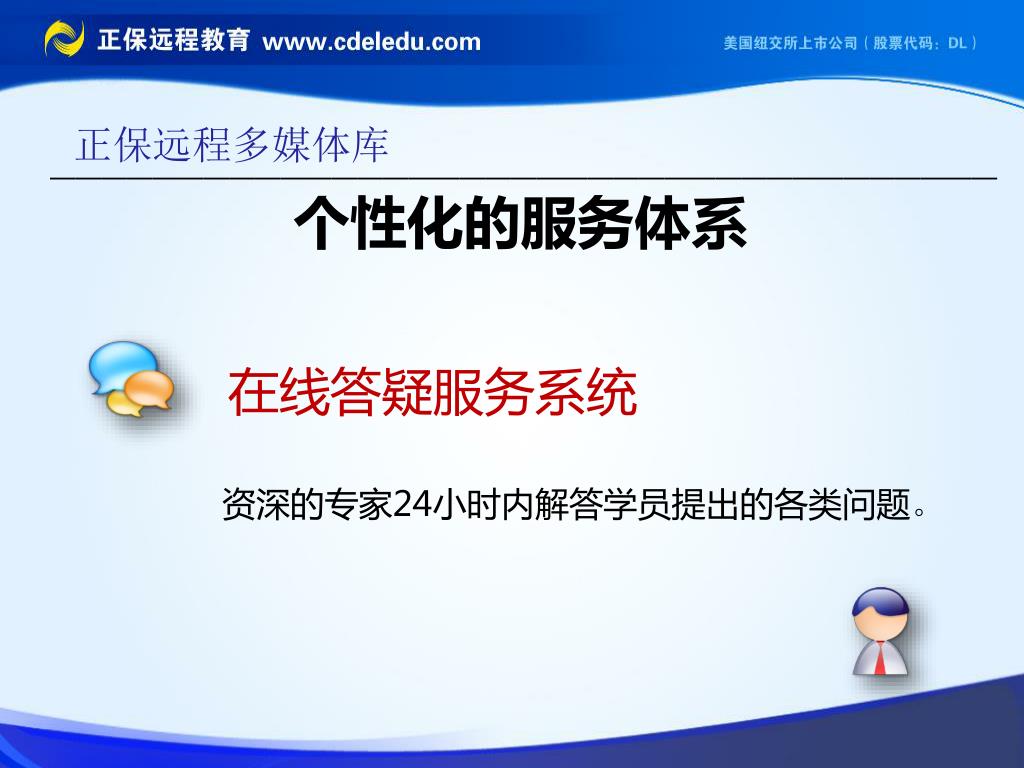 正保远程教育 www.cdeledu.com

美国纽交所上市公司（股票代码：DL）

正保远程多媒体库

个性化的服务体系

在线答疑服务系统

资深的专家24小时内解答学员提出的各类问题。